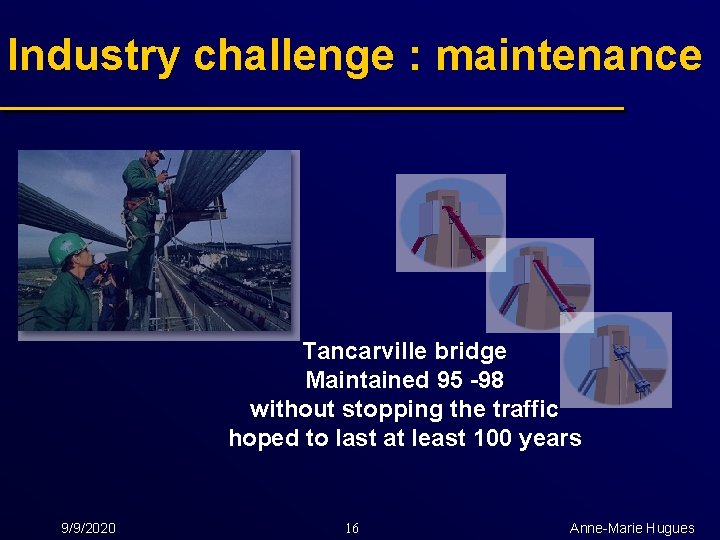 Industry challenge : maintenance

Tancarville bridge
Maintained 95 -98
without stopping the traffic
hoped to last at least 100 years

9/9/2020 16 Anne-Marie Hugues